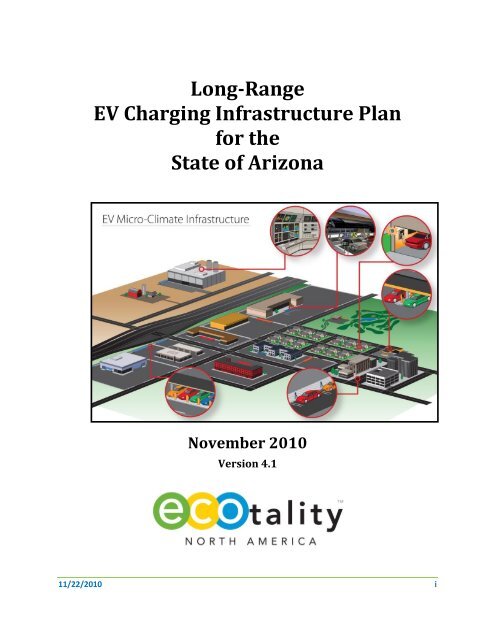 Long-Range
EV Charging Infrastructure Plan
for the
State of Arizona

EV Micro-Climate Infrastructure

November 2010

Version 4.1

ecotality™
NORTH AMERICA

11/22/2010

i